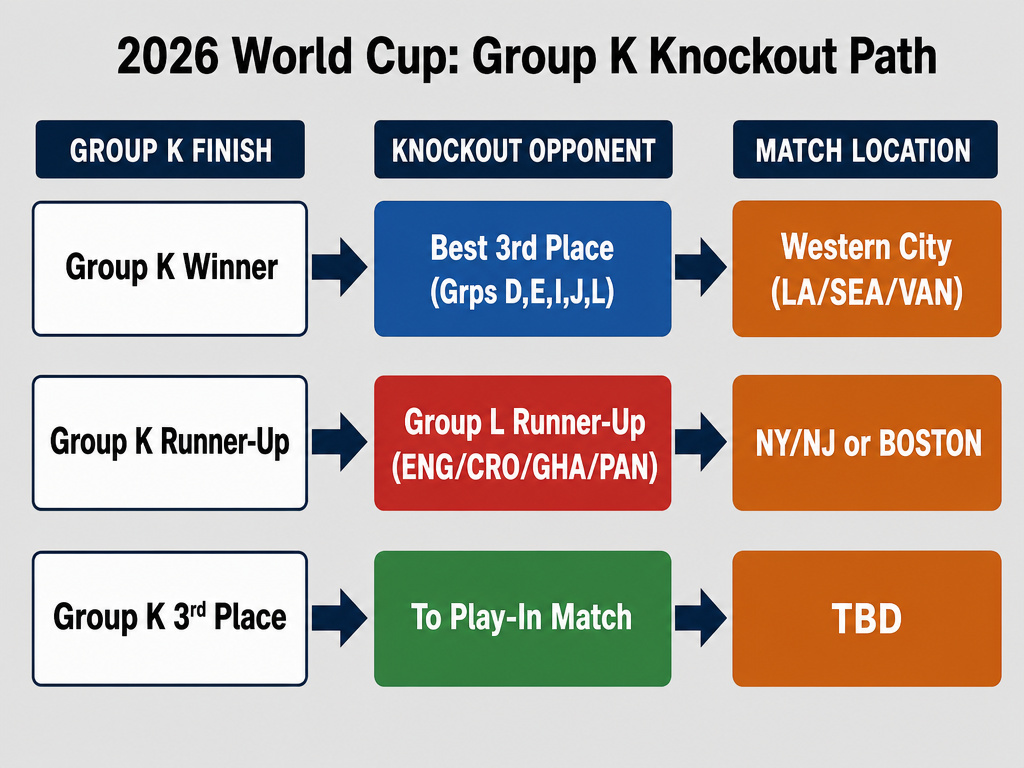 2026 World Cup: Group K Knockout Path

| GROUP K FINISH | KNOCKOUT OPPONENT | MATCH LOCATION |
|---|---|---|
| Group K Winner | Best 3rd Place (Grps D,E,I,J,L) | Western City (LA/SEA/VAN) |
| Group K Runner-Up | Group L Runner-Up (ENG/CRO/GHA/PAN) | NY/NJ or BOSTON |
| Group K 3$^{rd}$ Place | To Play-In Match | TBD |